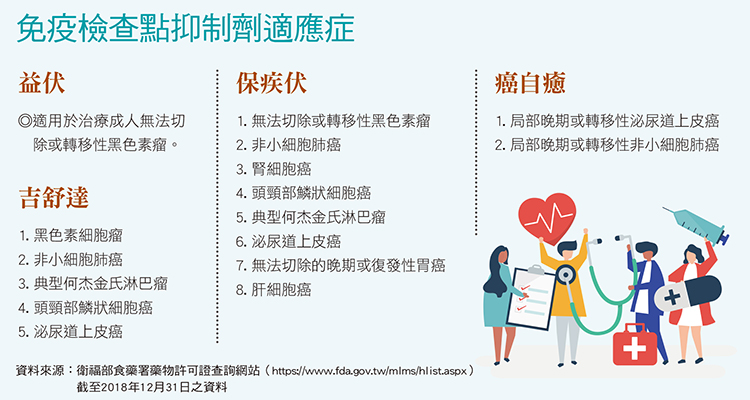 免疫檢查點抑制劑適應症

益伏

◎適用於治療成人無法切除或轉移性黑色素瘤。

吉舒達

1. 黑色素細胞瘤
2. 非小細胞肺癌
3. 典型何杰金氏淋巴瘤
4. 頭頸部鱗狀細胞癌
5. 泌尿道上皮癌

保疾伏

1. 無法切除或轉移性黑色素瘤
2. 非小細胞肺癌
3. 腎細胞癌
4. 頭頸部鱗狀細胞癌
5. 典型何杰金氏淋巴瘤
6. 泌尿道上皮癌
7. 無法切除的晚期或復發性胃癌
8. 肝細胞癌

癌自癒

1. 局部晚期或轉移性泌尿道上皮癌
2. 局部晚期或轉移性非小細胞肺癌

資料來源：衛福部食藥署藥物許可證查詢網站（https://www.fda.gov.tw/mlms/hlist.aspx）
截至2018年12月31日之資料